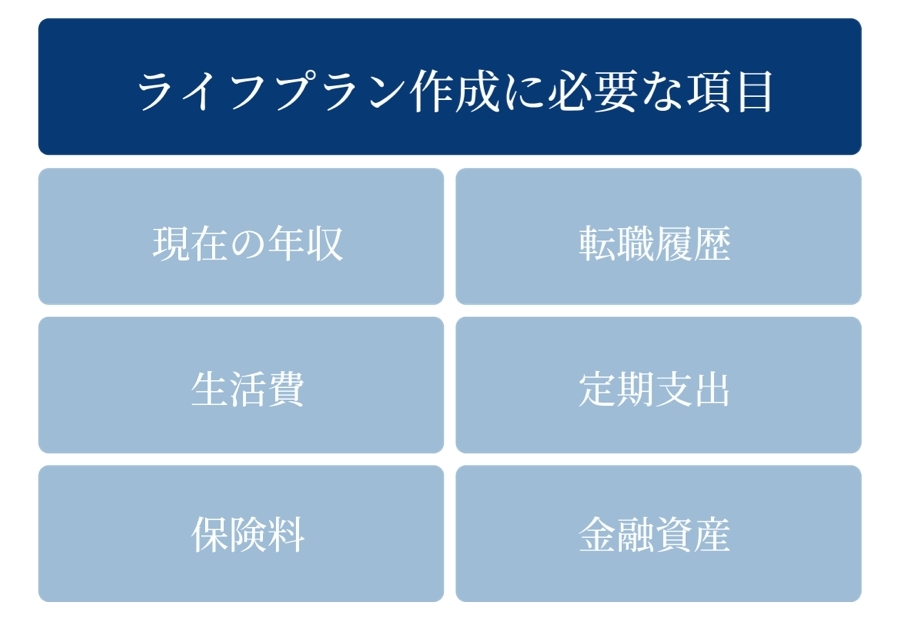 ライフプラン作成に必要な項目

現在の年収

転職履歴

生活費

定期支出

保険料

金融資産